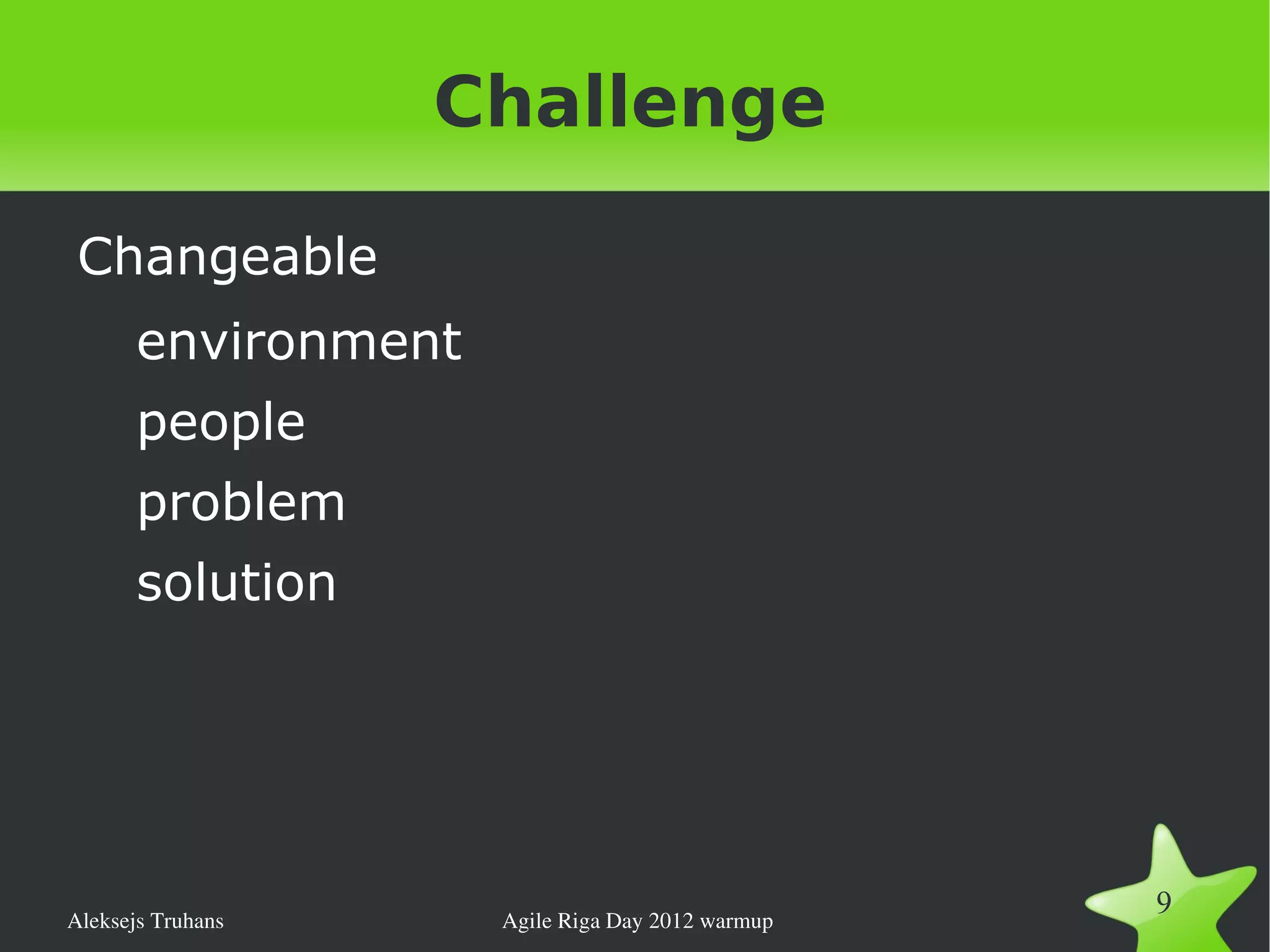 Challenge

Changeable

environment

people

problem

solution

Aleksejs Truhans

Agile Riga Day 2012 warmup

9